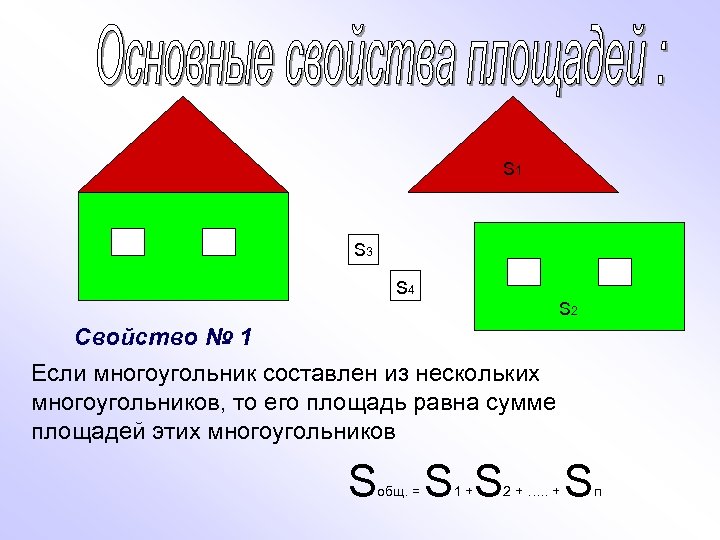 Основные свойства площадей :

$S_1$

$S_3$

$S_4$

$S_2$

Свойство № 1

Если многоугольник составлен из нескольких многоугольников, то его площадь равна сумме площадей этих многоугольников

$S_{общ.} = S_1 + S_2 + ..... + S_п$